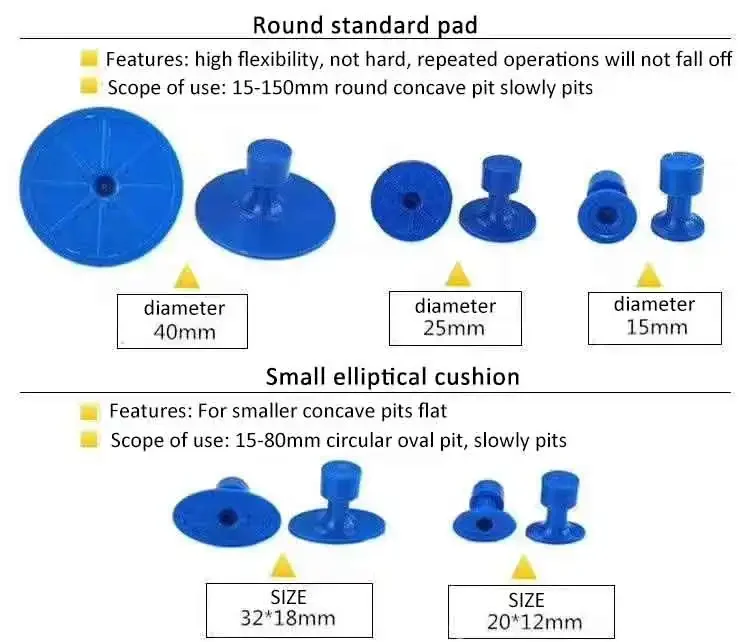 Round standard pad

Features: high flexibility, not hard, repeated operations will not fall off

Scope of use: 15-150mm round concave pit slowly pits

diameter 40mm

diameter 25mm

diameter 15mm

Small elliptical cushion

Features: For smaller concave pits flat

Scope of use: 15-80mm circular oval pit, slowly pits

SIZE 32*18mm

SIZE 20*12mm